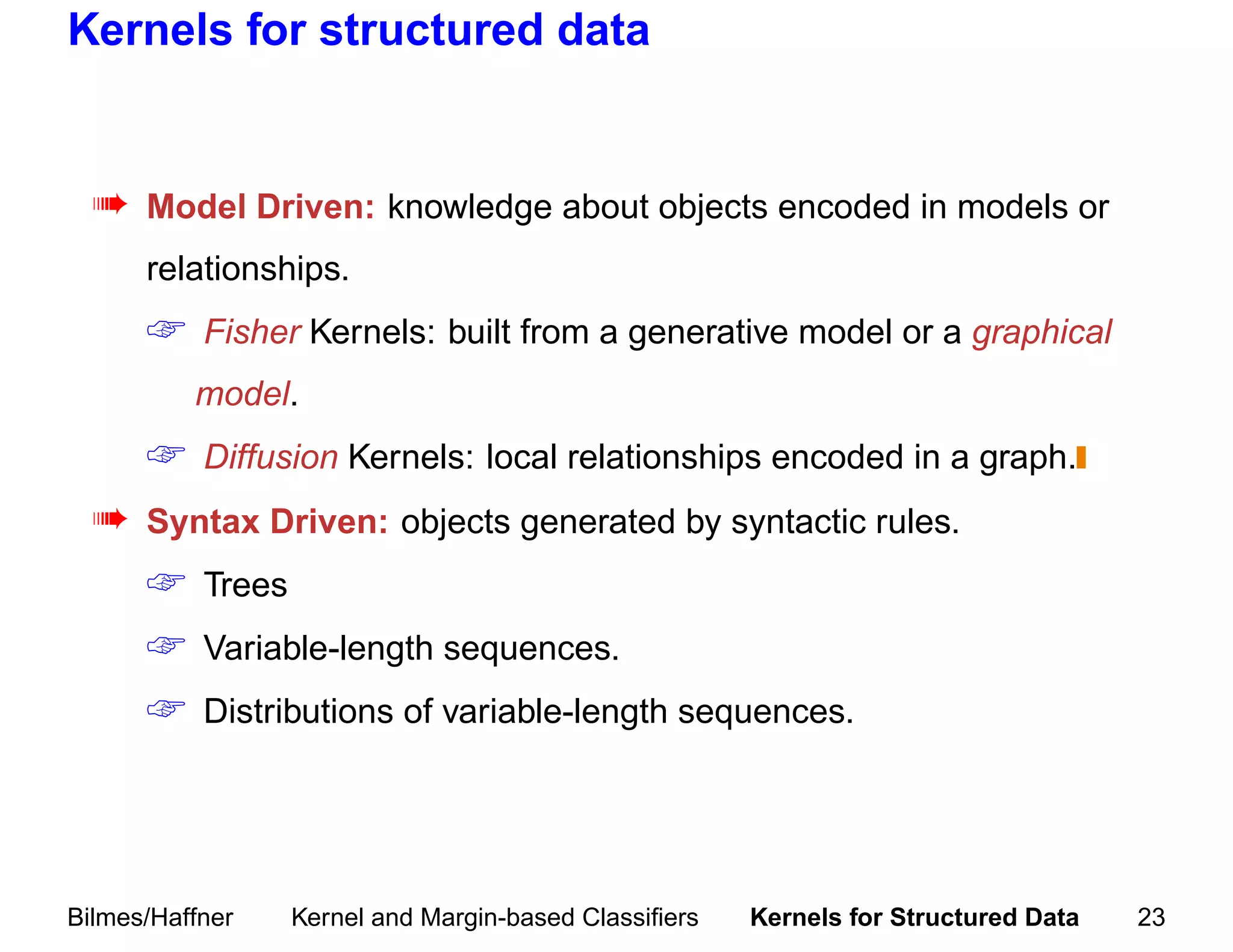 Kernels for structured data

➠ Model Driven: knowledge about objects encoded in models or relationships.

☞ Fisher Kernels: built from a generative model or a graphical model.

☞ Diffusion Kernels: local relationships encoded in a graph.

➠ Syntax Driven: objects generated by syntactic rules.

☞ Trees

☞ Variable-length sequences.

☞ Distributions of variable-length sequences.

Bilmes/Haffner Kernel and Margin-based Classifiers Kernels for Structured Data 23